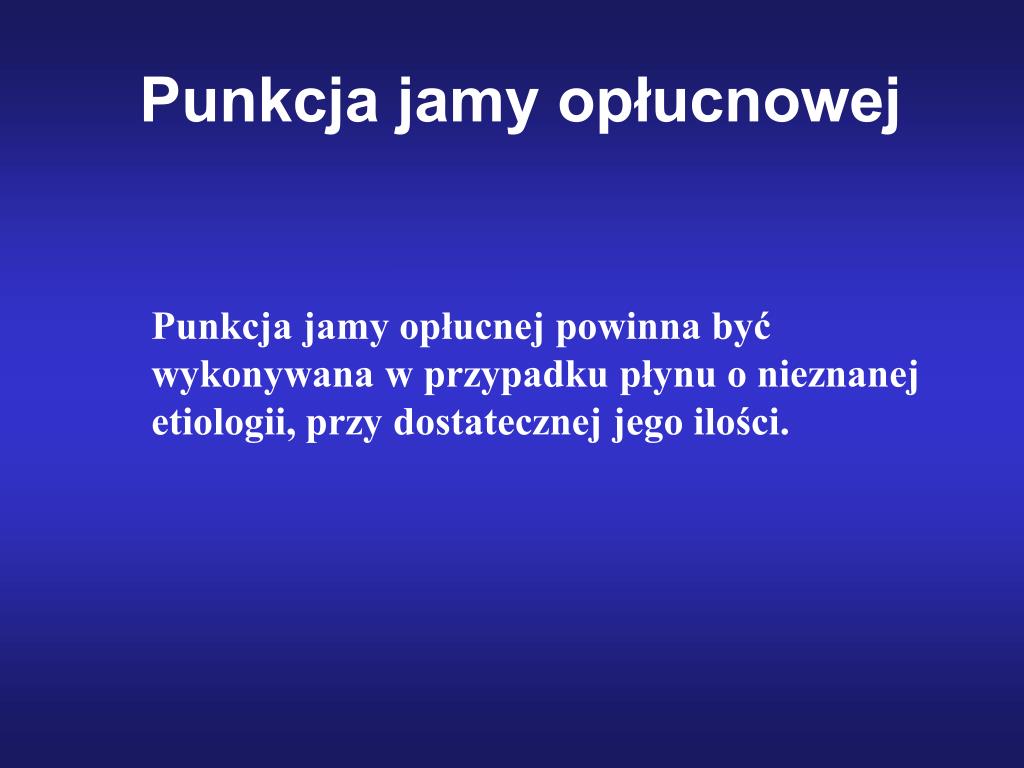 Punkcja jamy opłucnowej

Punkcja jamy opłucnej powinna być wykonywana w przypadku płynu o nieznanej etiologii, przy dostatecznej jego ilości.